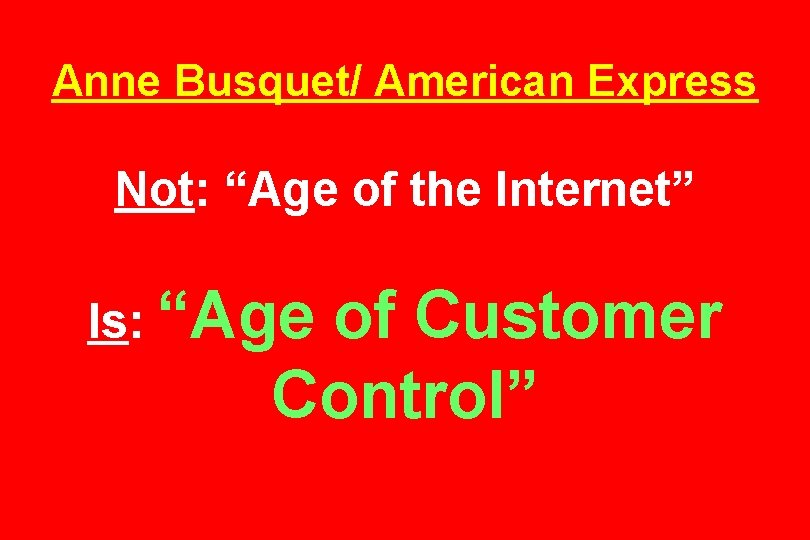 Anne Busquet/ American Express

Not: “Age of the Internet”

Is: “Age of Customer Control”